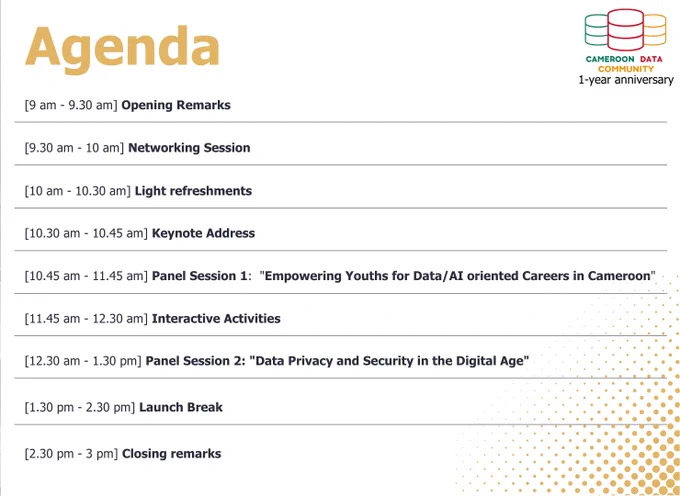 Agenda

CAMEROON DATA
COMMUNITY
1-year anniversary

[9 am - 9.30 am] Opening Remarks

[9.30 am - 10 am] Networking Session

[10 am - 10.30 am] Light refreshments

[10.30 am - 10.45 am] Keynote Address

[10.45 am - 11.45 am] Panel Session 1: "Empowering Youths for Data/AI oriented Careers in Cameroon"

[11.45 am - 12.30 am] Interactive Activities

[12.30 am - 1.30 pm] Panel Session 2: "Data Privacy and Security in the Digital Age"

[1.30 pm - 2.30 pm] Launch Break

[2.30 pm - 3 pm] Closing remarks